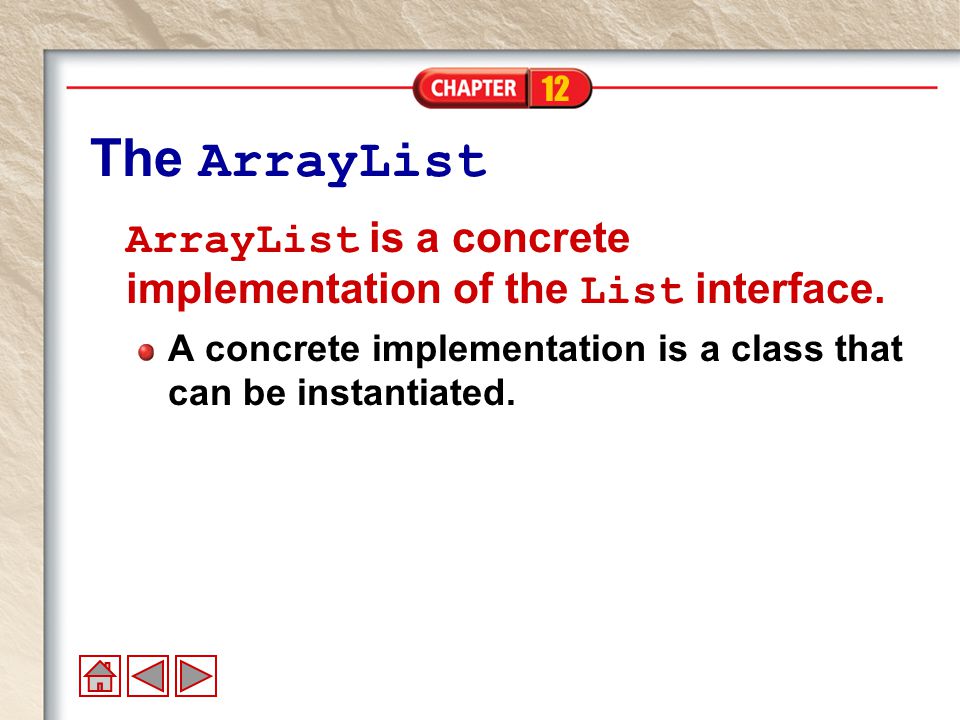 CHAPTER 12

The ArrayList

ArrayList is a concrete implementation of the List interface.

A concrete implementation is a class that can be instantiated.